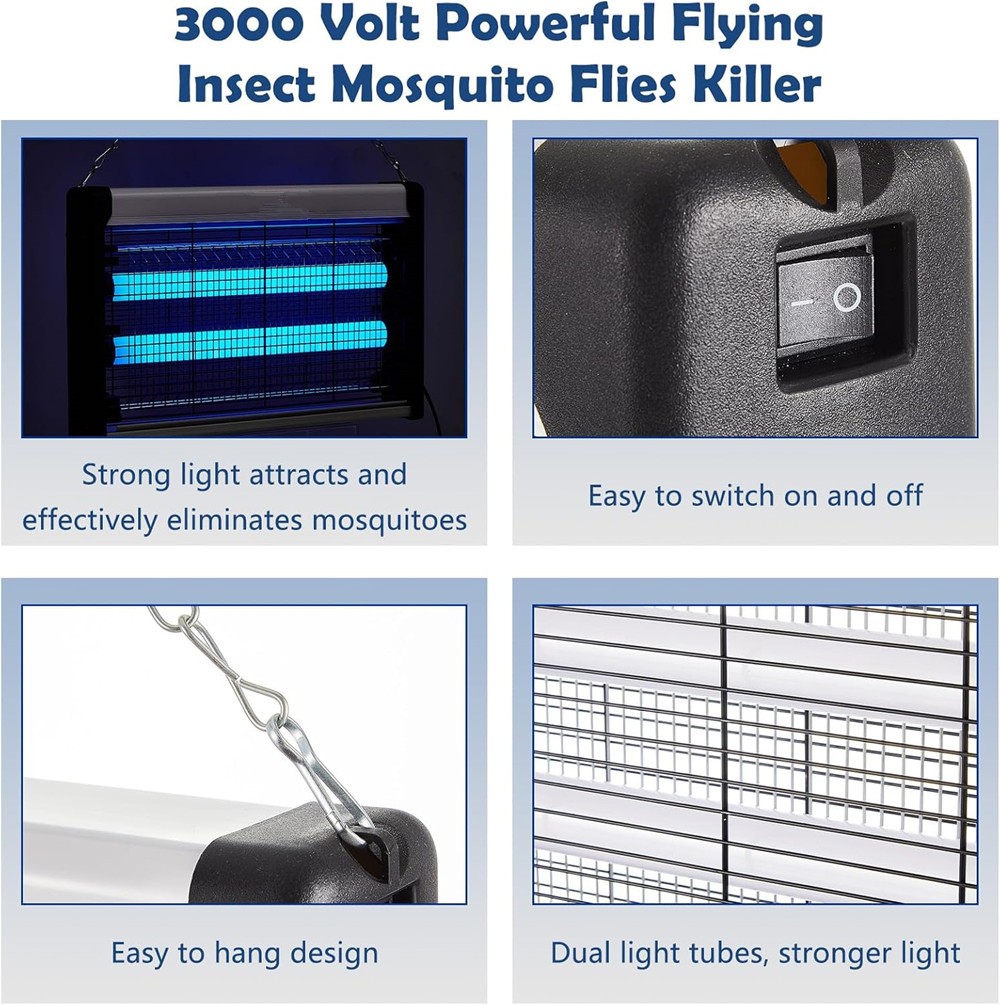 3000 Volt Powerful Flying Insect Mosquito Flies Killer

Strong light attracts and effectively eliminates mosquitoes

Easy to switch on and off

Easy to hang design

Dual light tubes, stronger light